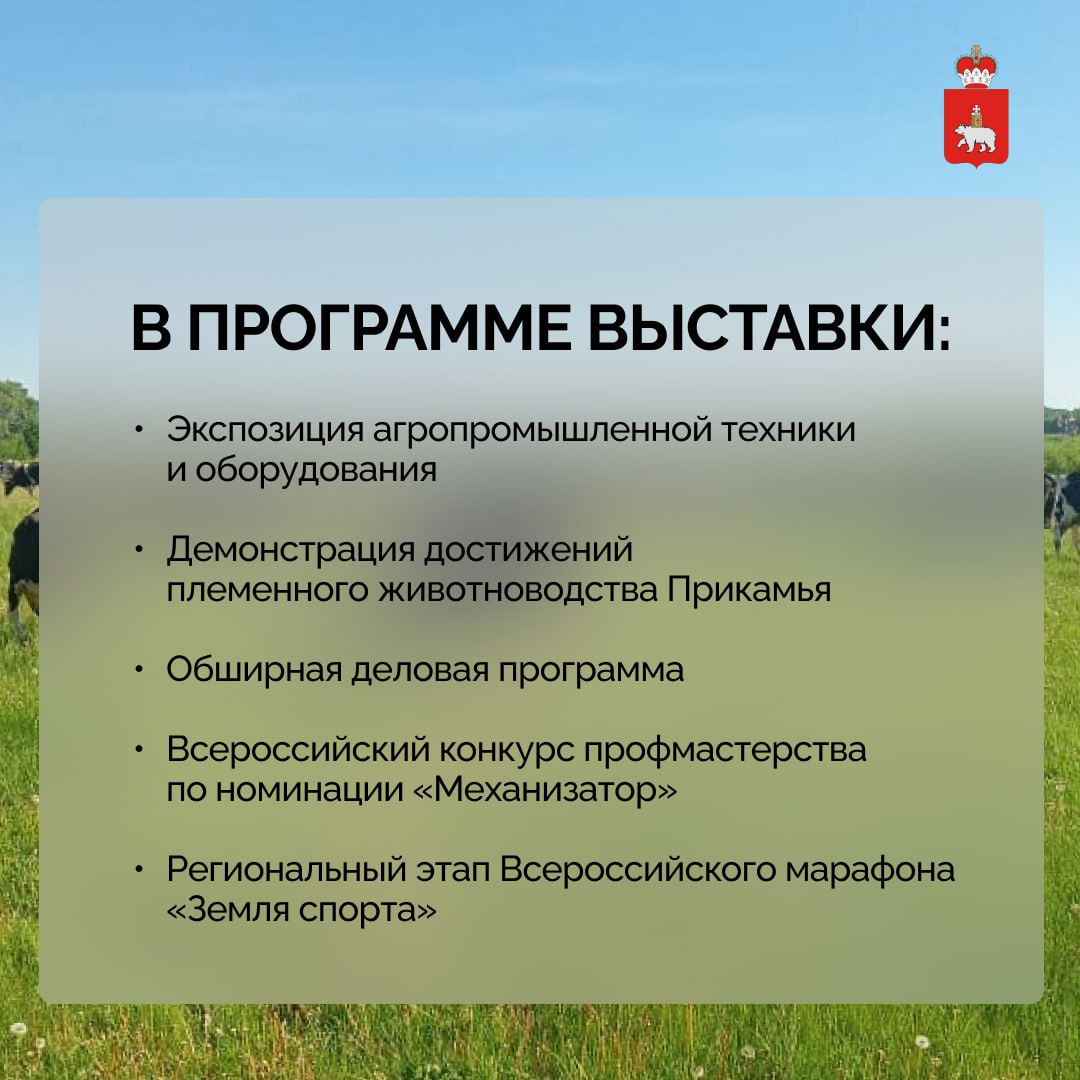 В ПРОГРАММЕ ВЫСТАВКИ:

• Экспозиция агропромышленной техники и оборудования

• Демонстрация достижений племенного животноводства Прикамья

• Обширная деловая программа

• Всероссийский конкурс профмастерства по номинации «Механизатор»

• Региональный этап Всероссийского марафона «Земля спорта»